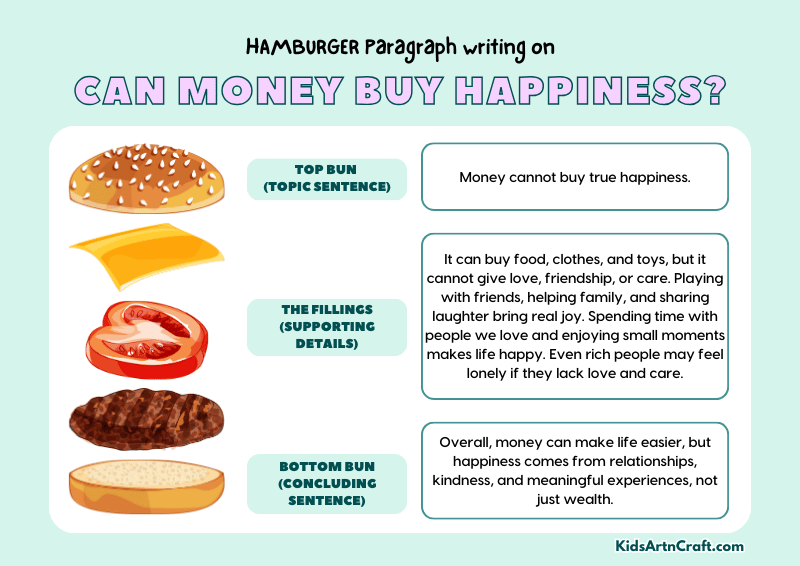 HAMBURGER Paragraph writing on

CAN MONEY BUY HAPPINESS?

TOP BUN
(TOPIC SENTENCE)

Money cannot buy true happiness.

THE FILLINGS
(SUPPORTING DETAILS)

It can buy food, clothes, and toys, but it cannot give love, friendship, or care. Playing with friends, helping family, and sharing laughter bring real joy. Spending time with people we love and enjoying small moments makes life happy. Even rich people may feel lonely if they lack love and care.

BOTTOM BUN
(CONCLUDING SENTENCE)

Overall, money can make life easier, but happiness comes from relationships, kindness, and meaningful experiences, not just wealth.

KidsArtnCraft.com